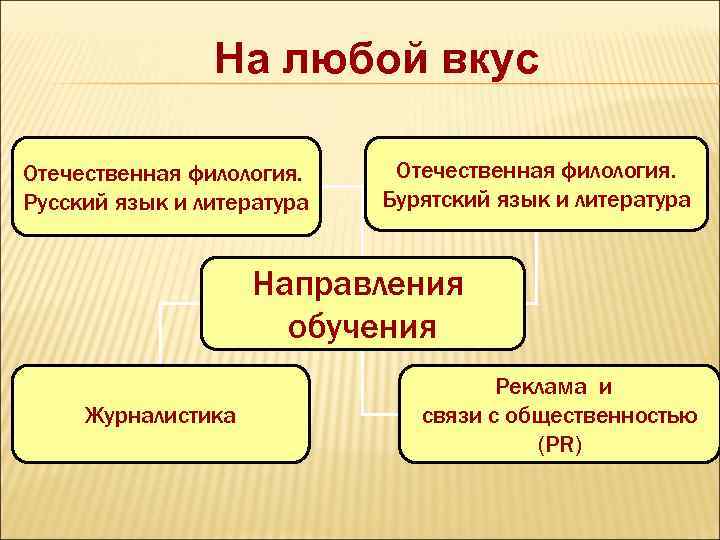 На любой вкус

Отечественная филология.
Русский язык и литература

Отечественная филология.
Бурятский язык и литература

Направления обучения

Журналистика

Реклама и
связи с общественностью
(PR)